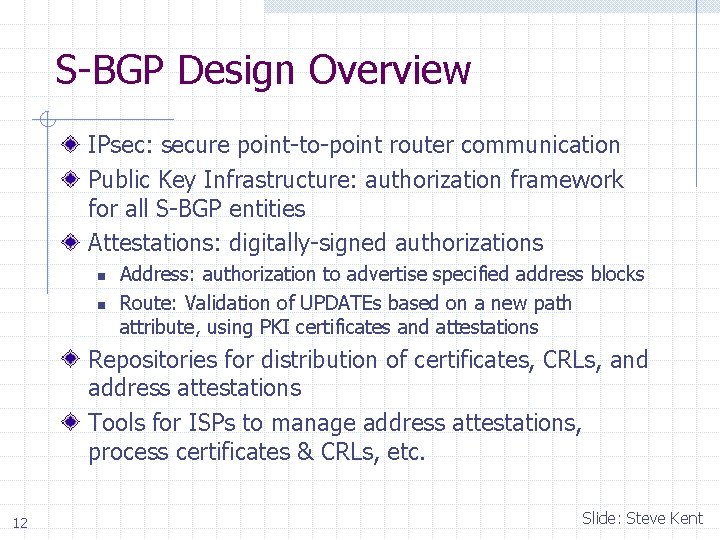 S-BGP Design Overview

IPsec: secure point-to-point router communication

Public Key Infrastructure: authorization framework for all S-BGP entities

Attestations: digitally-signed authorizations

Address: authorization to advertise specified address blocks

Route: Validation of UPDATEs based on a new path attribute, using PKI certificates and attestations

Repositories for distribution of certificates, CRLs, and address attestations

Tools for ISPs to manage address attestations, process certificates & CRLs, etc.

12

Slide: Steve Kent